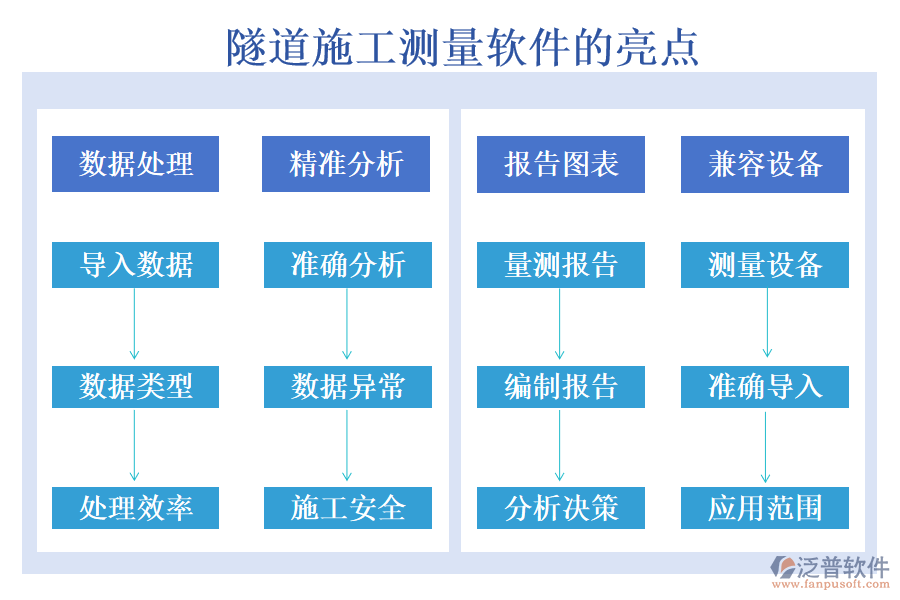 隧道施工测量软件的亮点

数据处理

导入数据

数据类型

处理效率

精准分析

准确分析

数据异常

施工安全

报告图表

量测报告

编制报告

分析决策

兼容设备

测量设备

准确导入

应用范围

泛普软件
www.fanpusoft.com